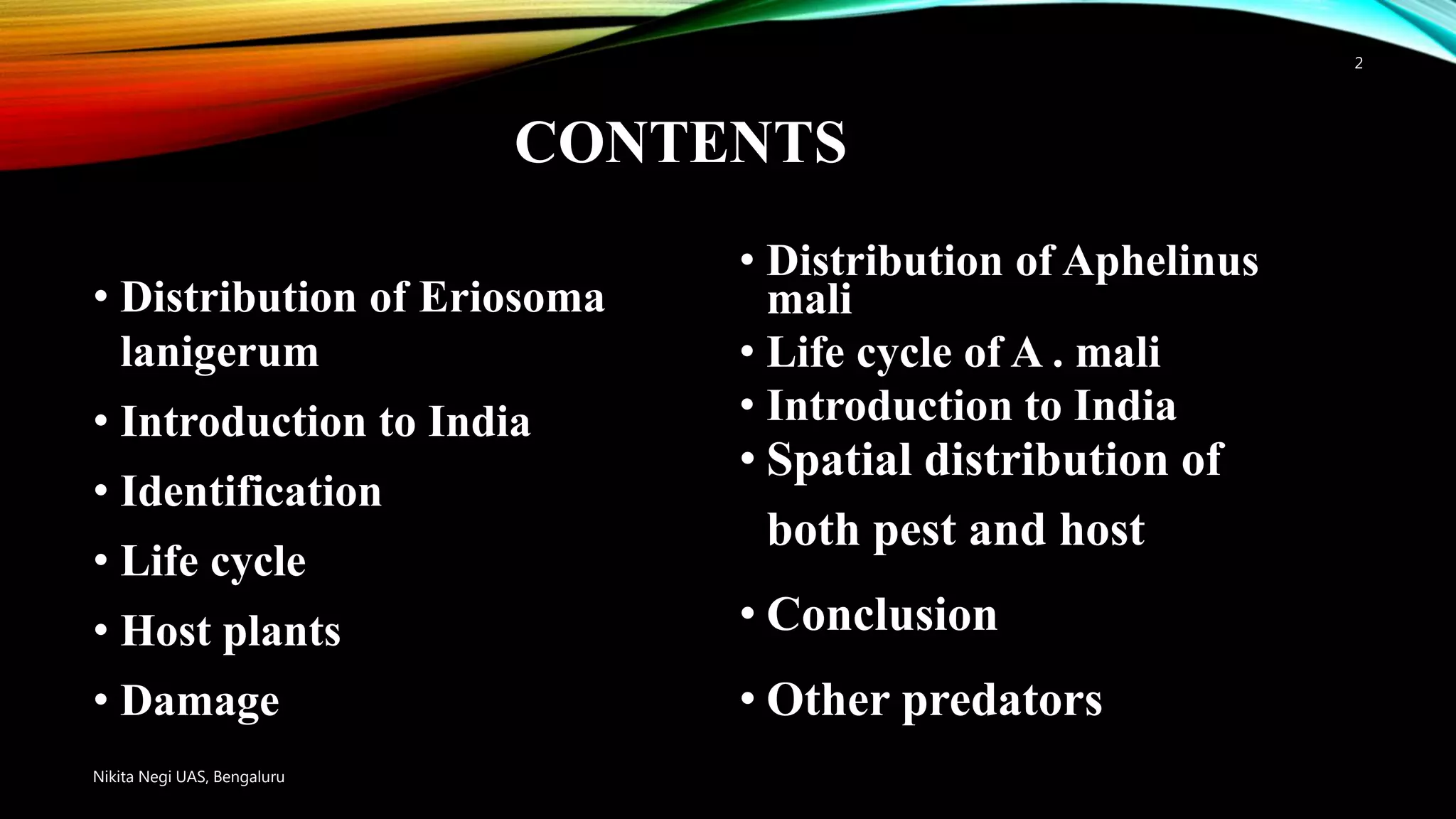 2

CONTENTS

• Distribution of Eriosoma lanigerum
• Introduction to India
• Identification
• Life cycle
• Host plants
• Damage

• Distribution of Aphelinus mali
• Life cycle of A . mali
• Introduction to India
• Spatial distribution of both pest and host
• Conclusion
• Other predators

Nikita Negi UAS, Bengaluru